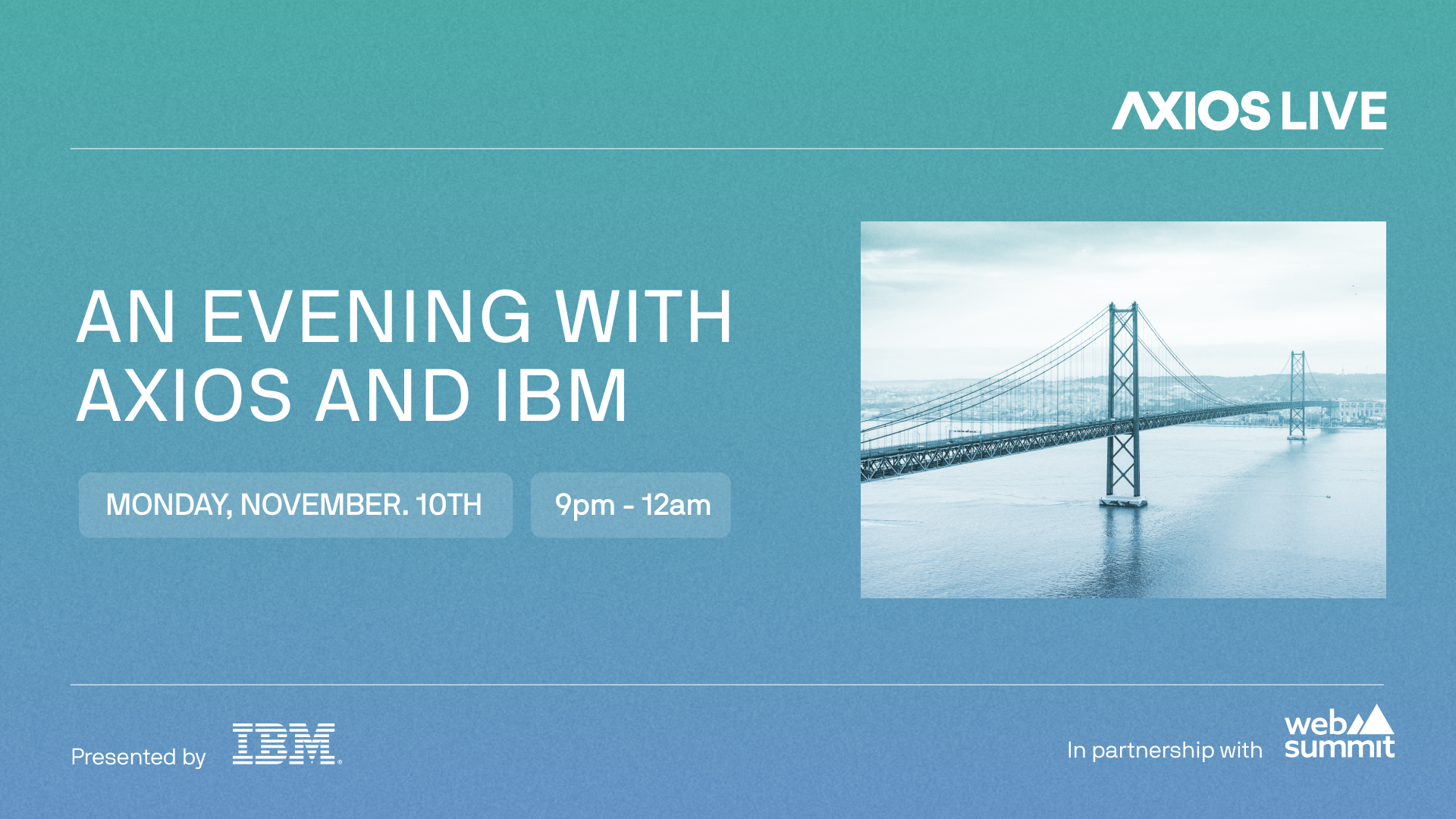 AXIOS LIVE

AN EVENING WITH AXIOS AND IBM

MONDAY, NOVEMBER. 10TH

9pm - 12am

Presented by IBM®

In partnership with web summit